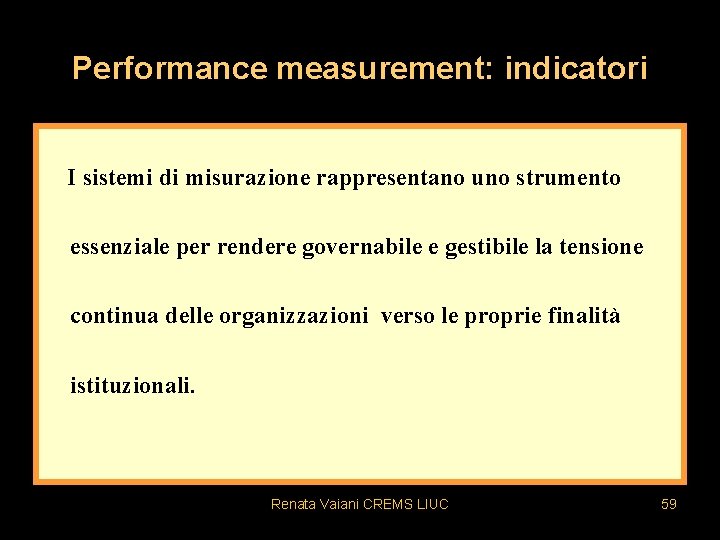 Performance measurement: indicatori

I sistemi di misurazione rappresentano uno strumento essenziale per rendere governabile e gestibile la tensione continua delle organizzazioni verso le proprie finalità istituzionali.

Renata Vaiani CREMS LIUC

59